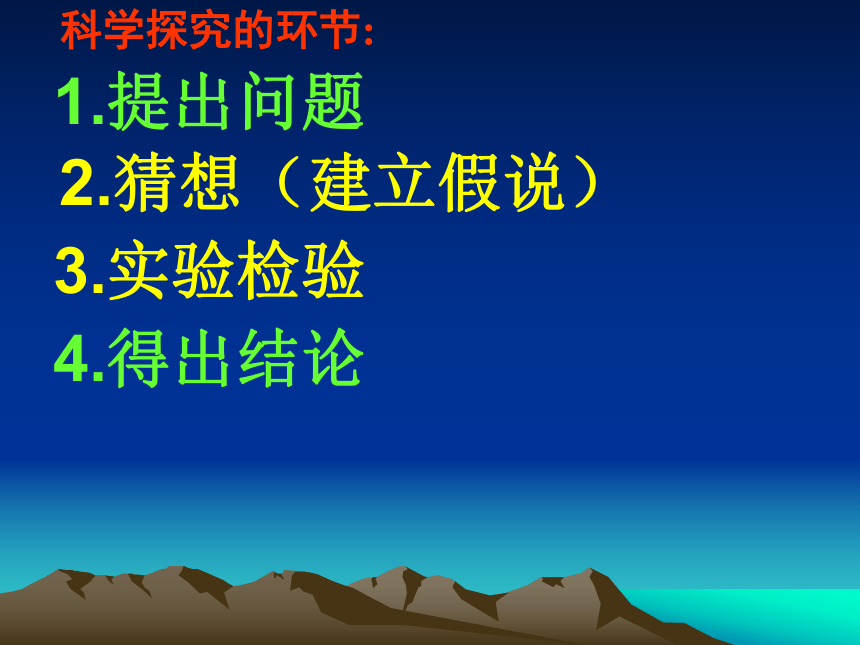 科学探究的环节:

1.提出问题

2.猜想（建立假说）

3.实验检验

4.得出结论